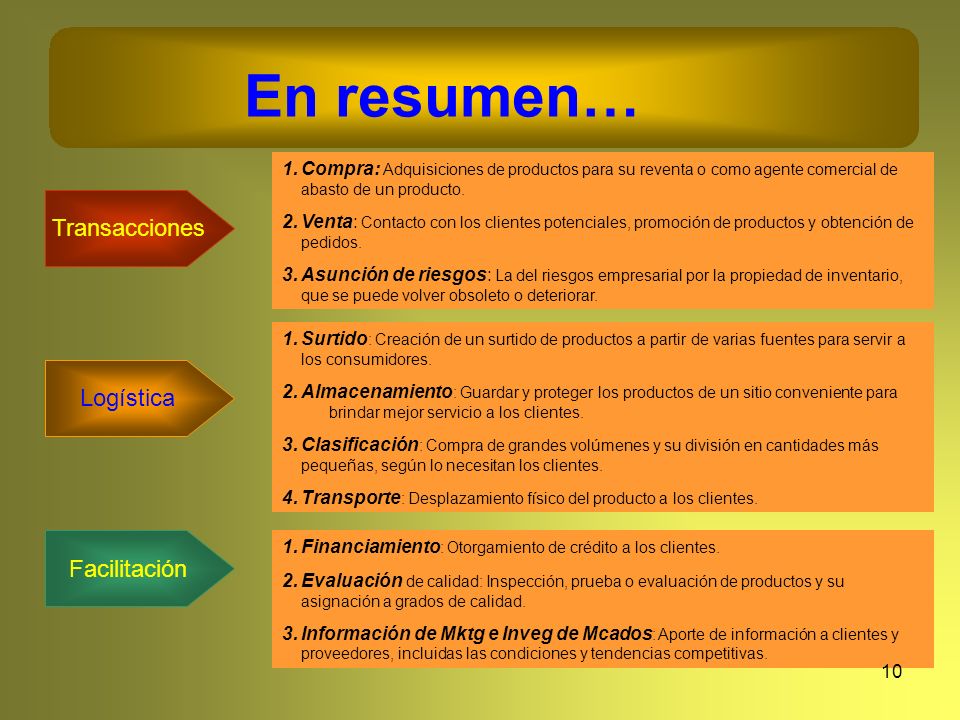 En resumen…

Transacciones

1. Compra: Adquisiciones de productos para su reventa o como agente comercial de abasto de un producto.
2. Venta: Contacto con los clientes potenciales, promoción de productos y obtención de pedidos.
3. Asunción de riesgos: La del riesgos empresarial por la propiedad de inventario, que se puede volver obsoleto o deteriorar.

Logística

1. Surtido: Creación de un surtido de productos a partir de varias fuentes para servir a los consumidores.
2. Almacenamiento: Guardar y proteger los productos de un sitio conveniente para brindar mejor servicio a los clientes.
3. Clasificación: Compra de grandes volúmenes y su división en cantidades más pequeñas, según lo necesitan los clientes.
4. Transporte: Desplazamiento físico del producto a los clientes.

Facilitación

1. Financiamiento: Otorgamiento de crédito a los clientes.
2. Evaluación de calidad: Inspección, prueba o evaluación de productos y su asignación a grados de calidad.
3. Información de Mktg e Inveg de Mcados: Aporte de información a clientes y proveedores, incluidas las condiciones y tendencias competitivas.

10